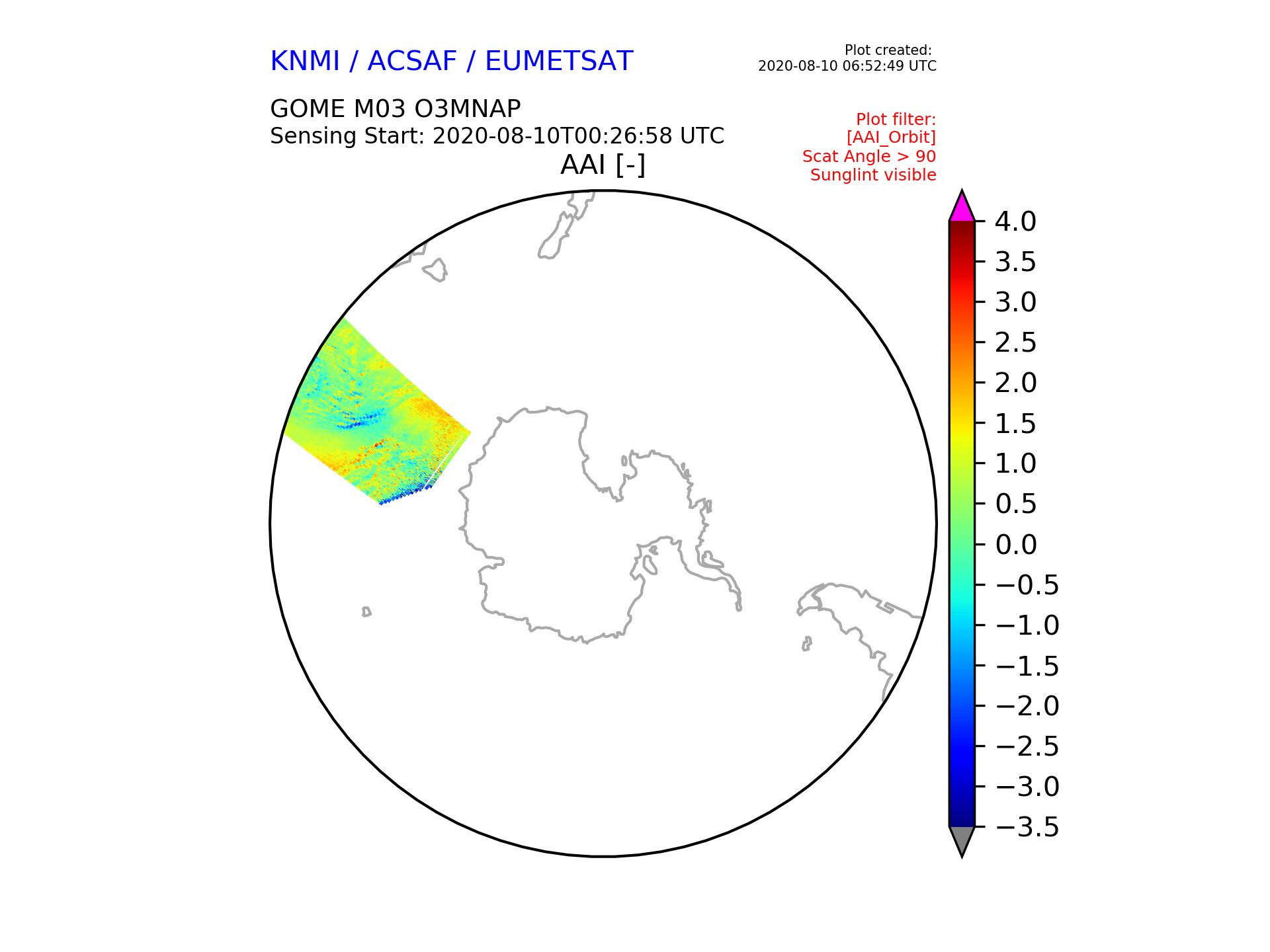 KNMI / ACSAF / EUMETSAT

Plot created:
2020-08-10 06:52:49 UTC

GOME M03 O3MNAP
Sensing Start: 2020-08-10T00:26:58 UTC

Plot filter:
[AAI_Orbit]
Scat Angle > 90
Sunglint visible

AAI [-]

4.0
3.5
3.0
2.5
2.0
1.5
1.0
0.5
0.0
−0.5
−1.0
−1.5
−2.0
−2.5
−3.0
−3.5